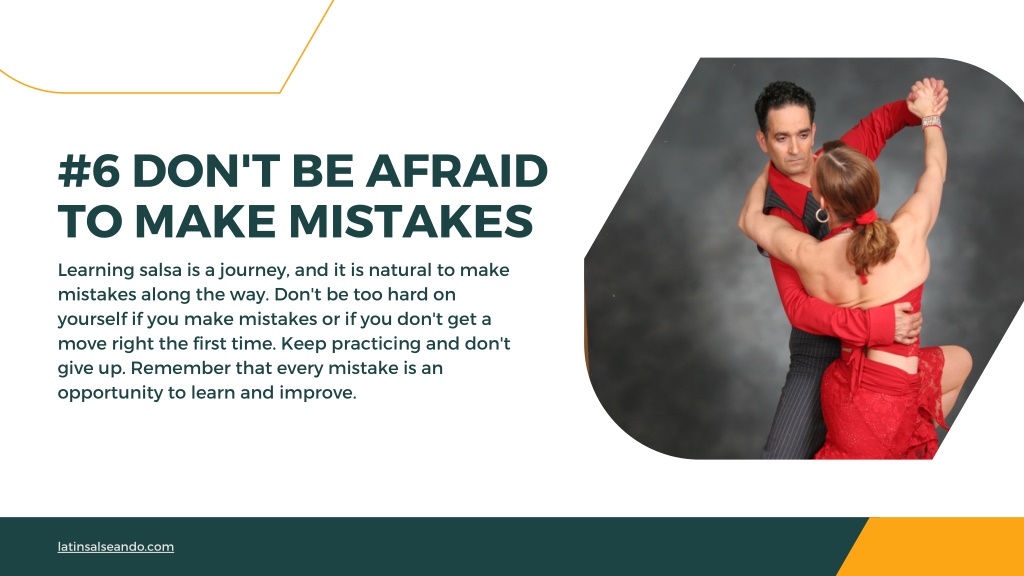 #6 DON'T BE AFRAID TO MAKE MISTAKES

Learning salsa is a journey, and it is natural to make mistakes along the way. Don't be too hard on yourself if you make mistakes or if you don't get a move right the first time. Keep practicing and don't give up. Remember that every mistake is an opportunity to learn and improve.

latinsalseando.com